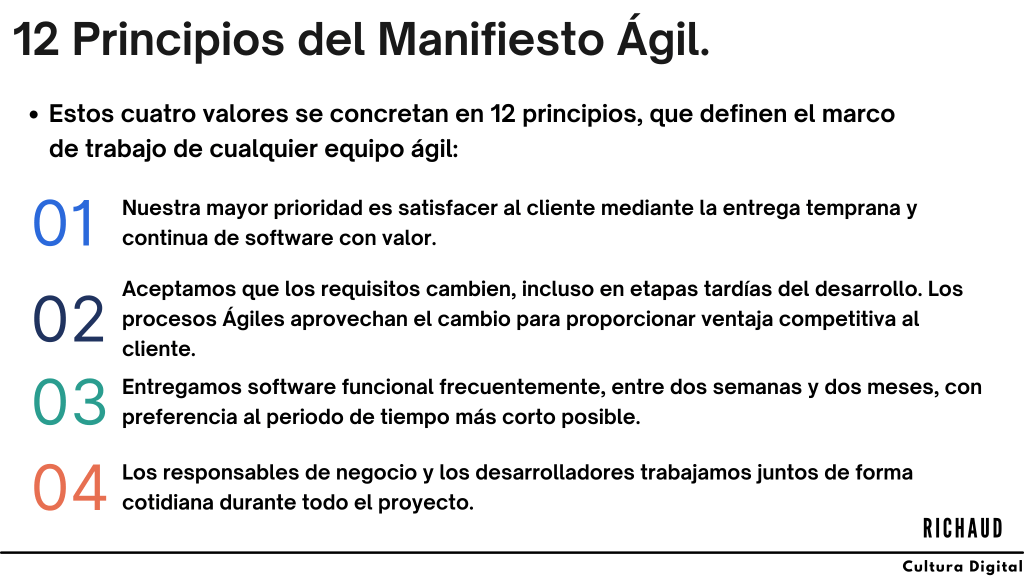 12 Principios del Manifiesto Ágil.

• Estos cuatro valores se concretan en 12 principios, que definen el marco de trabajo de cualquier equipo ágil:

01 Nuestra mayor prioridad es satisfacer al cliente mediante la entrega temprana y continua de software con valor.

02 Aceptamos que los requisitos cambien, incluso en etapas tardías del desarrollo. Los procesos Ágiles aprovechan el cambio para proporcionar ventaja competitiva al cliente.

03 Entregamos software funcional frecuentemente, entre dos semanas y dos meses, con preferencia al periodo de tiempo más corto posible.

04 Los responsables de negocio y los desarrolladores trabajamos juntos de forma cotidiana durante todo el proyecto.

RICHAUD

Cultura Digital